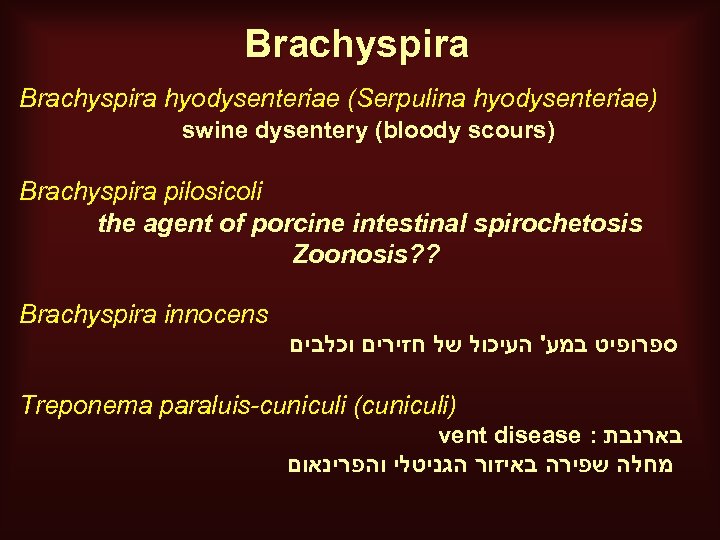 Brachyspira

Brachyspira hyodysenteriae (Serpulina hyodysenteriae)
swine dysentery (bloody scours)

Brachyspira pilosicoli
the agent of porcine intestinal spirochetosis
Zoonosis??

Brachyspira innocens
ספרופיט במע' העיכול של חזירים וכלבים

Treponema paraluis-cuniculi (cuniculi)
בארנבת : vent disease
מחלה שפירה באיזור הגניטלי והפרינאום